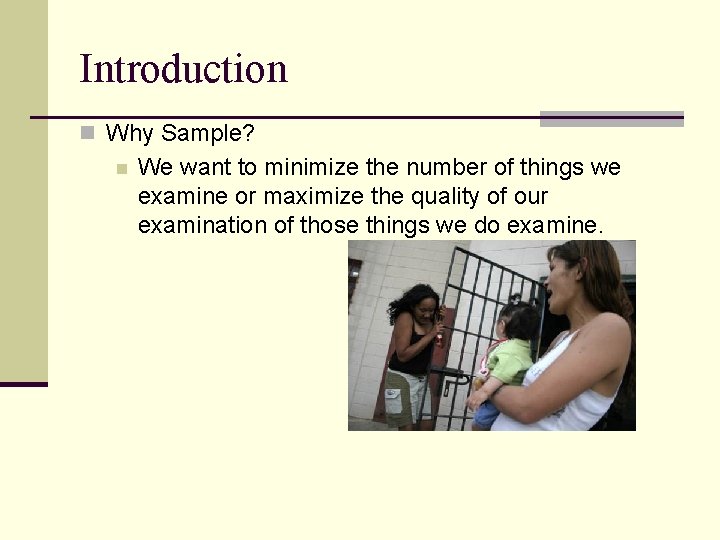 Introduction

Why Sample?

We want to minimize the number of things we examine or maximize the quality of our examination of those things we do examine.